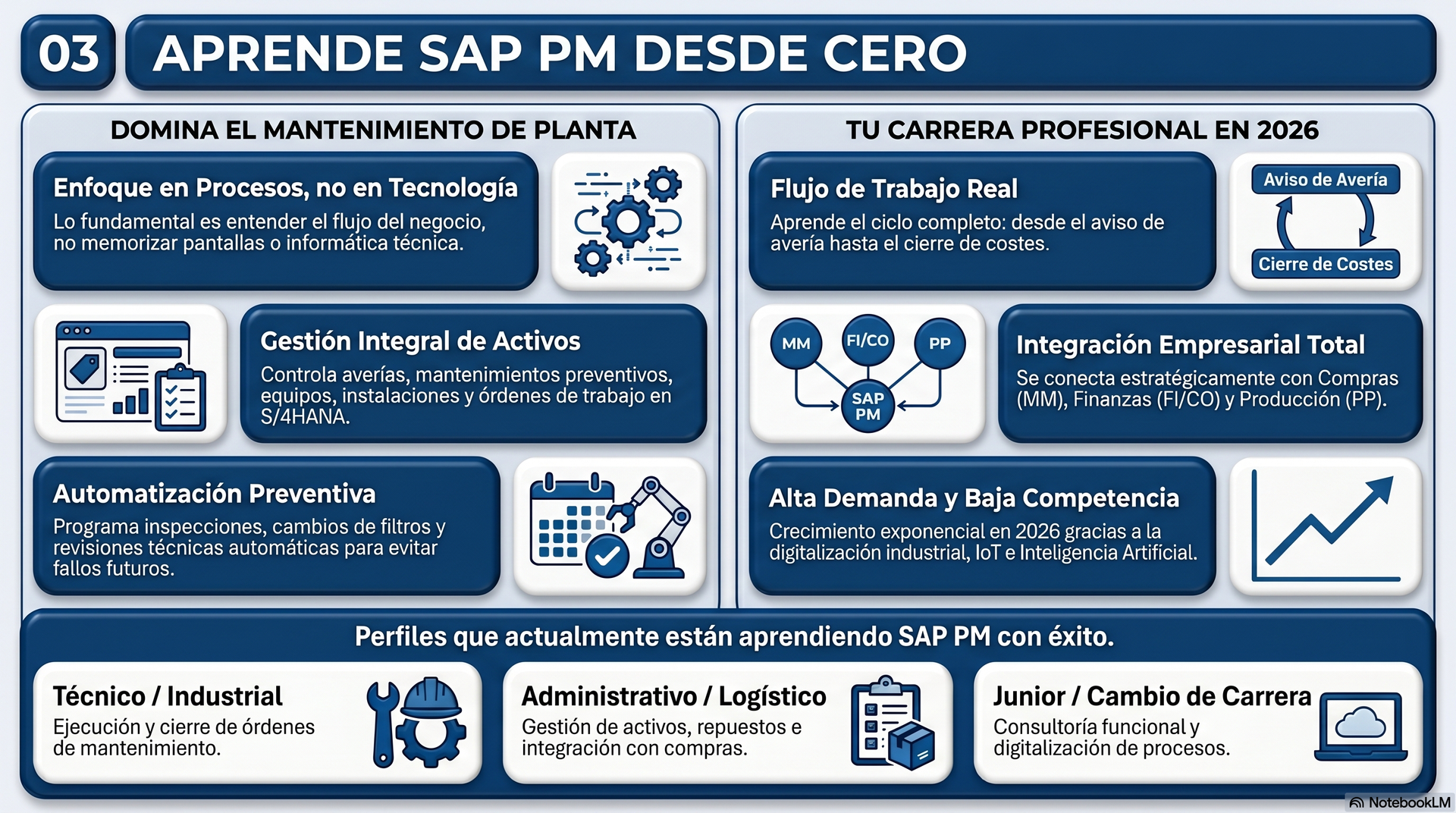 03

APRENDE SAP PM DESDE CERO

DOMINA EL MANTENIMIENTO DE PLANTA

Enfoque en Procesos, no en Tecnología
Lo fundamental es entender el flujo del negocio, no memorizar pantallas o informática técnica.

Gestión Integral de Activos
Controla averías, mantenimientos preventivos, equipos, instalaciones y órdenes de trabajo en S/4HANA.

Automatización Preventiva
Programa inspecciones, cambios de filtros y revisiones técnicas automáticas para evitar fallos futuros.

TU CARRERA PROFESIONAL EN 2026

Flujo de Trabajo Real
Aprende el ciclo completo: desde el aviso de avería hasta el cierre de costes.

Aviso de Avería
Cierre de Costes

MM
FI/CO
PP
SAP PM

Integración Empresarial Total
Se conecta estratégicamente con Compras (MM), Finanzas (FI/CO) y Producción (PP).

Alta Demanda y Baja Competencia
Crecimiento exponencial en 2026 gracias a la digitalización industrial, IoT e Inteligencia Artificial.

Perfiles que actualmente están aprendiendo SAP PM con éxito.

Técnico / Industrial
Ejecución y cierre de órdenes de mantenimiento.

Administrativo / Logístico
Gestión de activos, repuestos e integración con compras.

Junior / Cambio de Carrera
Consultoría funcional y digitalización de procesos.

NotebookLM